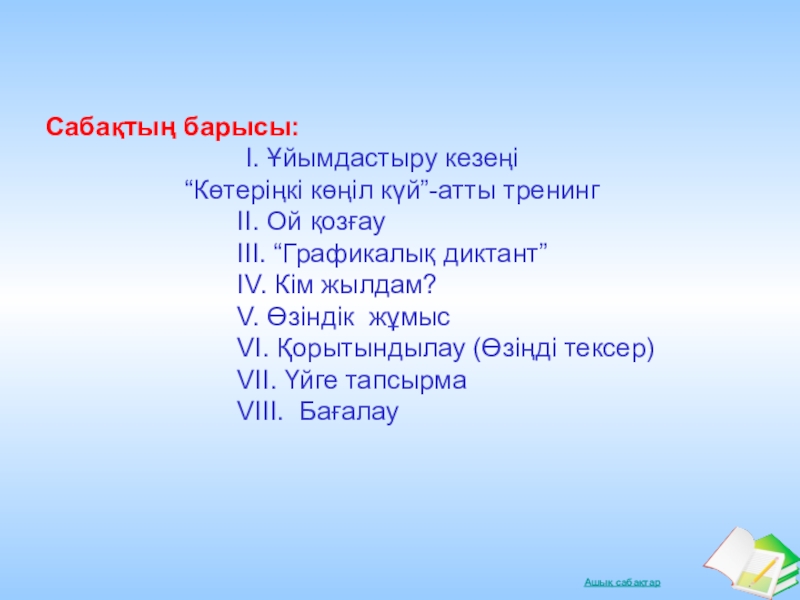 Сабақтың барысы:

I. Ұйымдастыру кезеңі
“Көтеріңкі көңіл күй”-атты тренинг
II. Ой қозғау
III. “Графикалық диктант”
IV. Кім жылдам?
V. Өзіндік жұмыс
VI. Қорытындылау (Өзіңді тексер)
VII. Үйге тапсырма
VIII. Бағалау

Ашық сабақтар